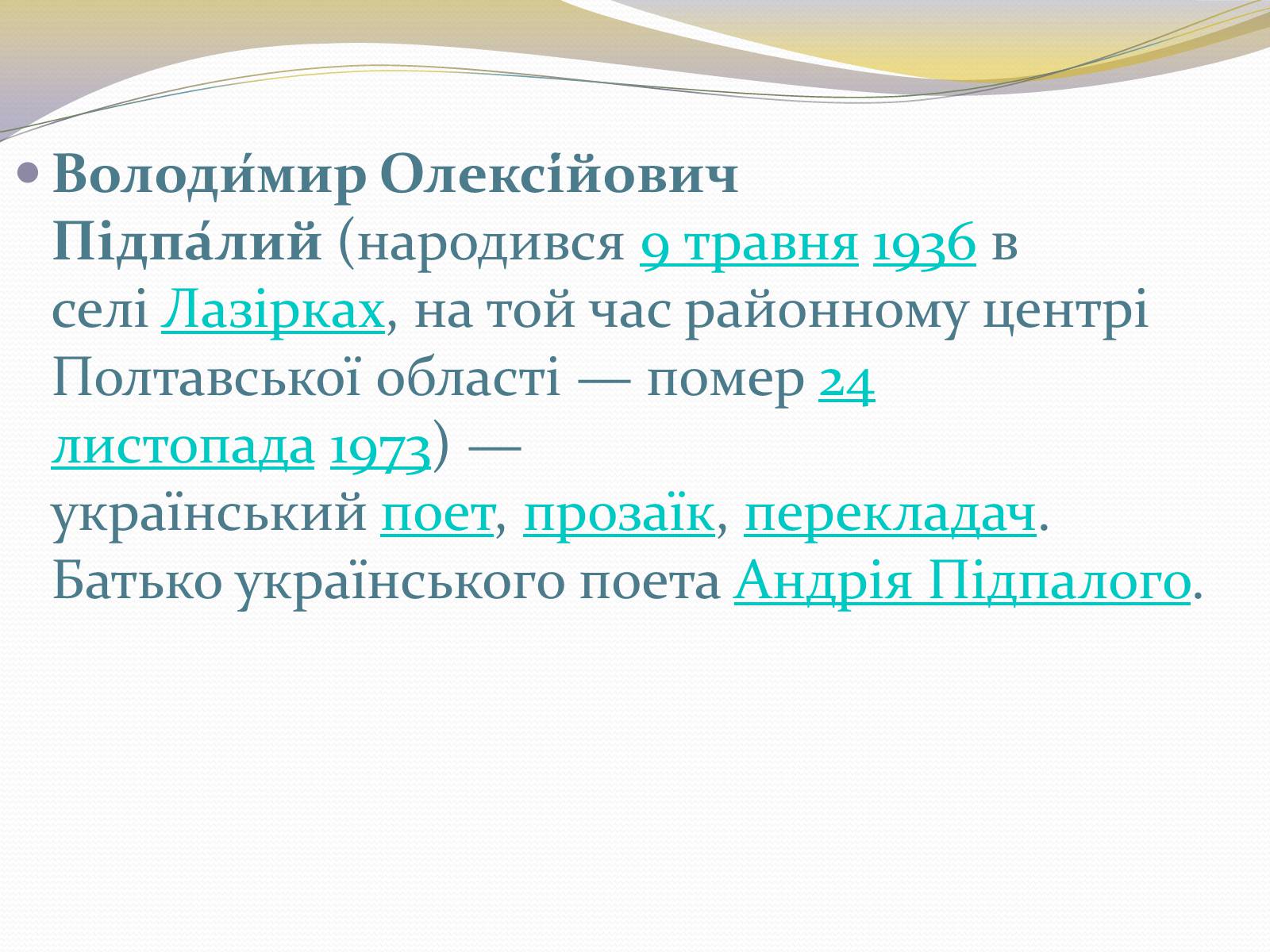 Володи́мир Олексі́йович Підпа́лий (народився 9 травня 1936 в селі Лазірках, на той час районному центрі Полтавської області — помер 24 листопада 1973) — український поет, прозаїк, перекладач. Батько українського поета Андрія Підпалого.